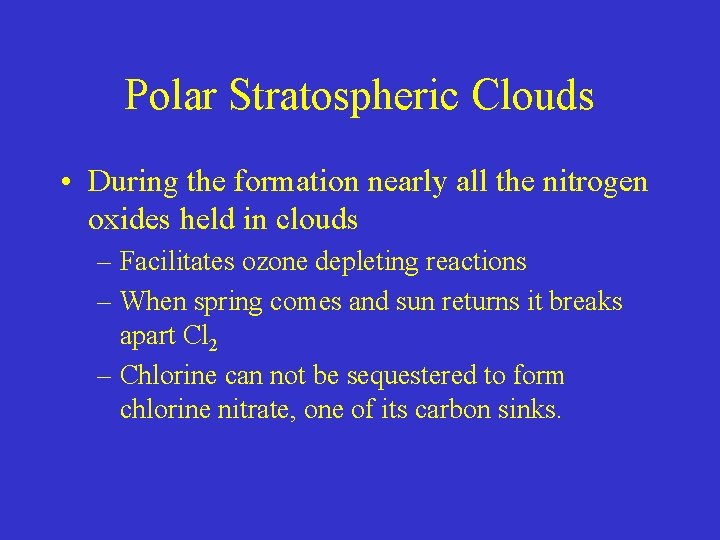 Polar Stratospheric Clouds

• During the formation nearly all the nitrogen oxides held in clouds
– Facilitates ozone depleting reactions
– When spring comes and sun returns it breaks apart $Cl_2$
– Chlorine can not be sequestered to form chlorine nitrate, one of its carbon sinks.